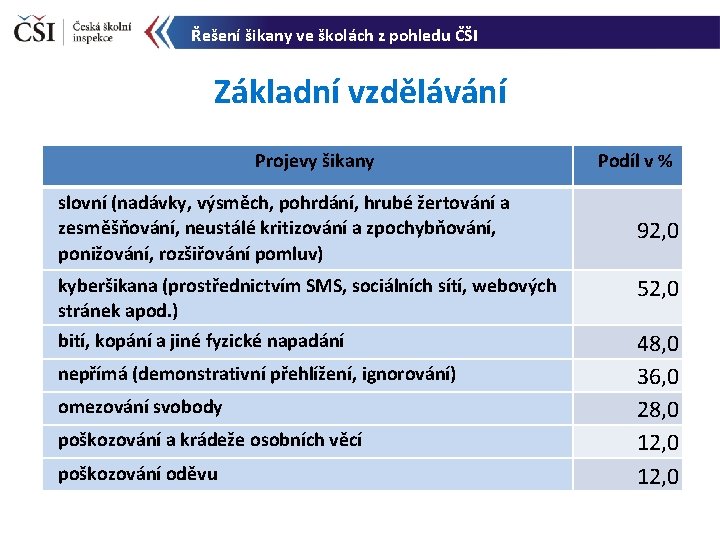 ČŠI Česká školní inspekce

Řešení šikany ve školách z pohledu ČŠI

Základní vzdělávání

| Projevy šikany | Podíl v % |
|---|---|
| slovní (nadávky, výsměch, pohrdání, hrubé žertování a zesměšňování, neustálé kritizování a zpochybňování, ponižování, rozšiřování pomluv) | 92,0 |
| kyberšikana (prostřednictvím SMS, sociálních sítí, webových stránek apod.) | 52,0 |
| bití, kopání a jiné fyzické napadání | 48,0 |
| nepřímá (demonstrativní přehlížení, ignorování) | 36,0 |
| omezování svobody | 28,0 |
| poškozování a krádeže osobních věcí | 12,0 |
| poškozování oděvu | 12,0 |